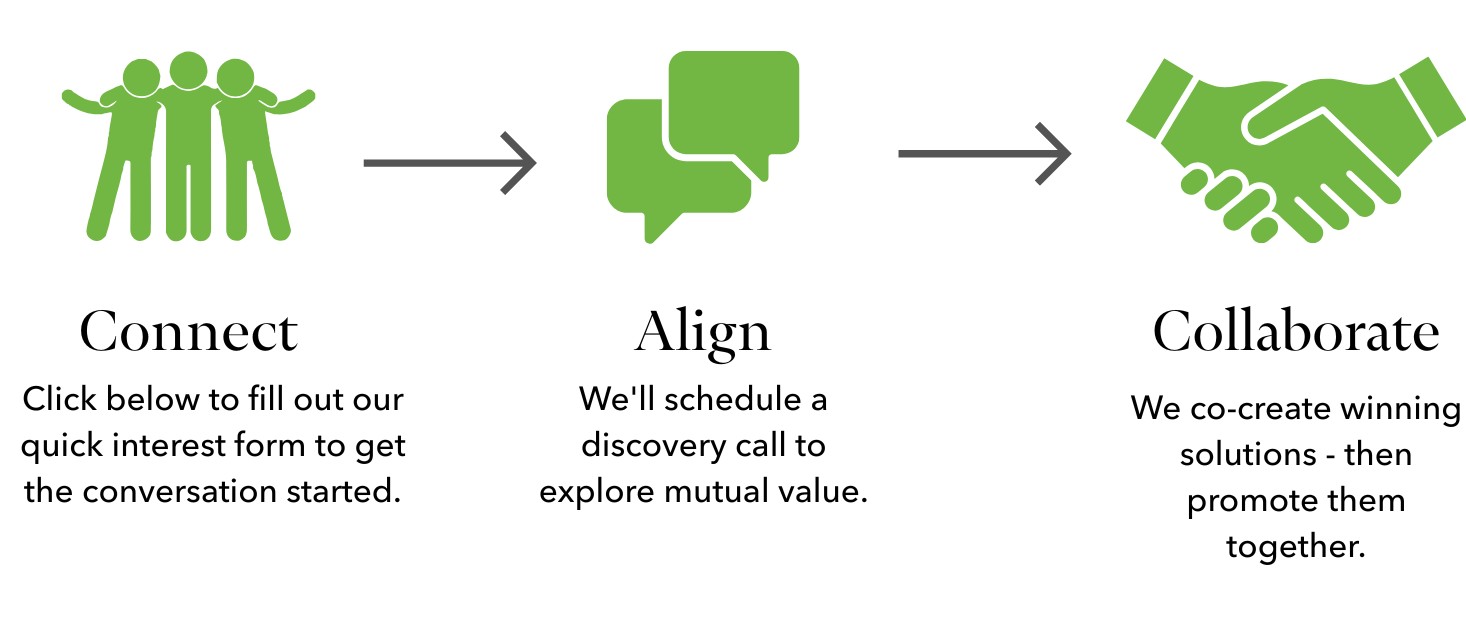 Connect

Click below to fill out our quick interest form to get the conversation started.

Align

We'll schedule a discovery call to explore mutual value.

Collaborate

We co-create winning solutions - then promote them together.